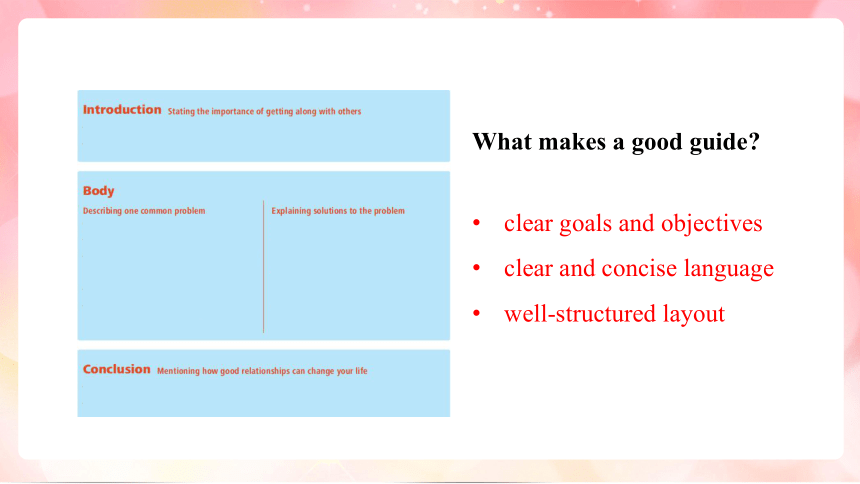 Introduction Stating the importance of getting along with others

Body

Describing one common problem

Explaining solutions to the problem

Conclusion Mentioning how good relationships can change your life

What makes a good guide?

• clear goals and objectives
• clear and concise language
• well-structured layout